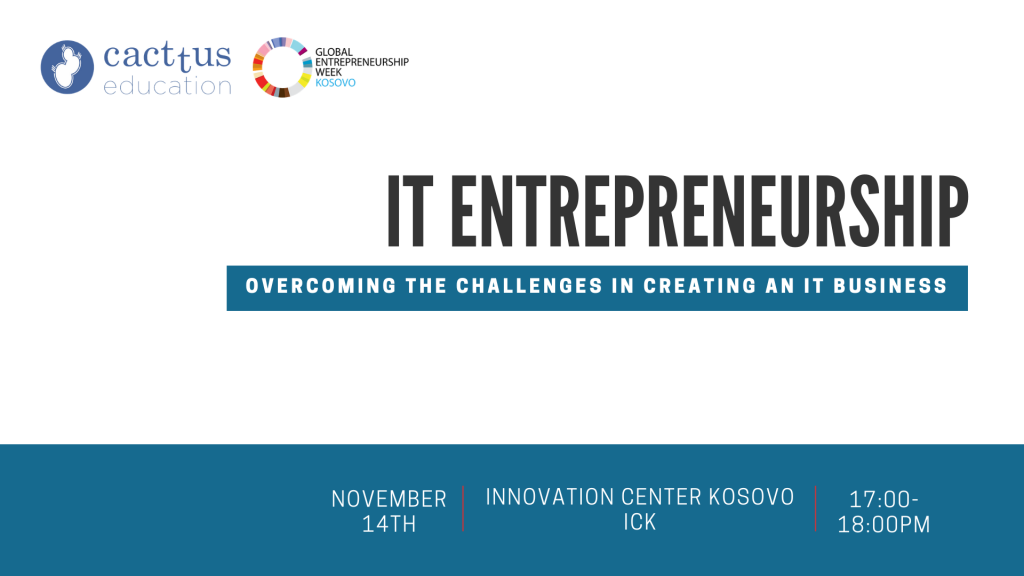 cacttus education

GLOBAL ENTREPRENEURSHIP WEEK KOSOVO

IT ENTREPRENEURSHIP

OVERCOMING THE CHALLENGES IN CREATING AN IT BUSINESS

NOVEMBER 14TH

INNOVATION CENTER KOSOVO ICK

17:00-18:00PM